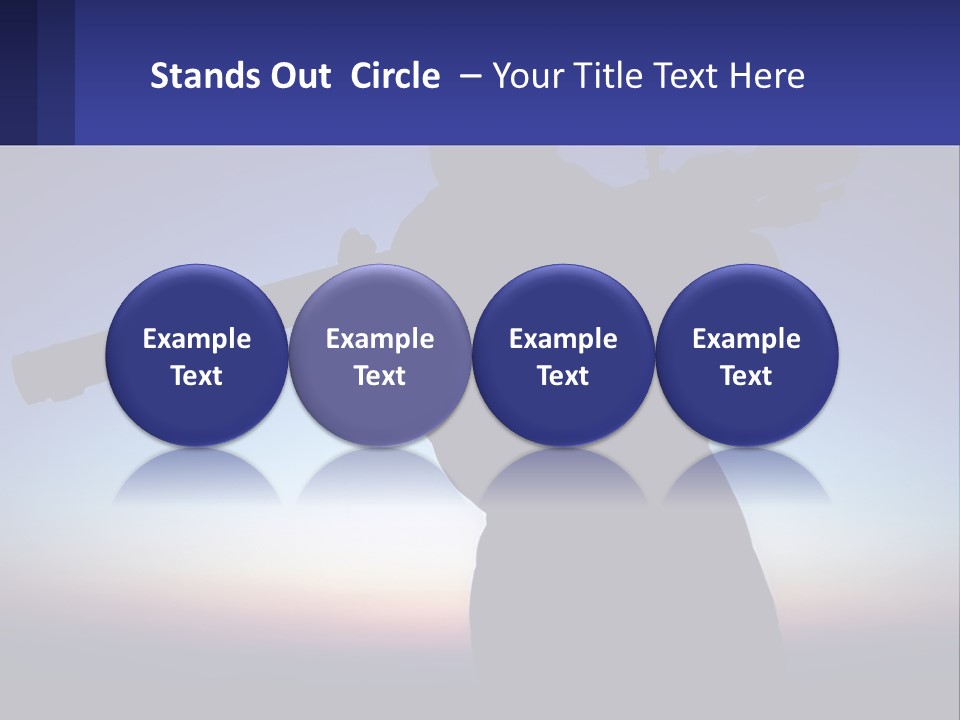 Stands Out Circle – Your Title Text Here

Example Text

Example Text

Example Text

Example Text